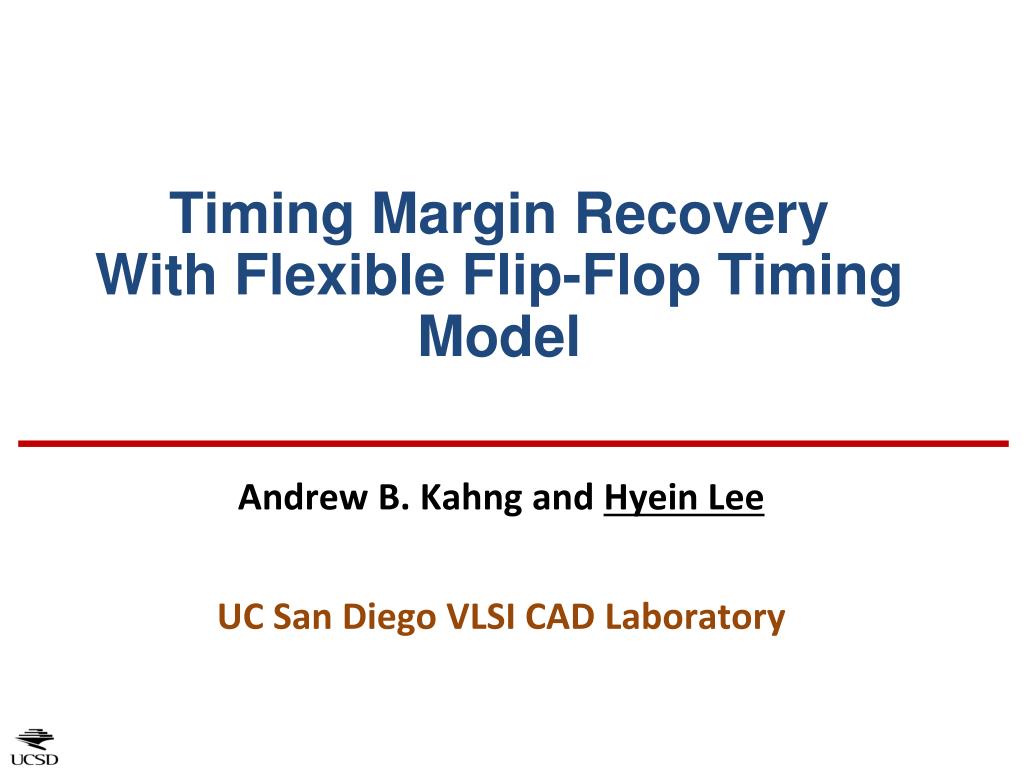 Timing Margin Recovery With Flexible Flip-Flop Timing Model

Andrew B. Kahng and Hyein Lee

UC San Diego VLSI CAD Laboratory

UCSD